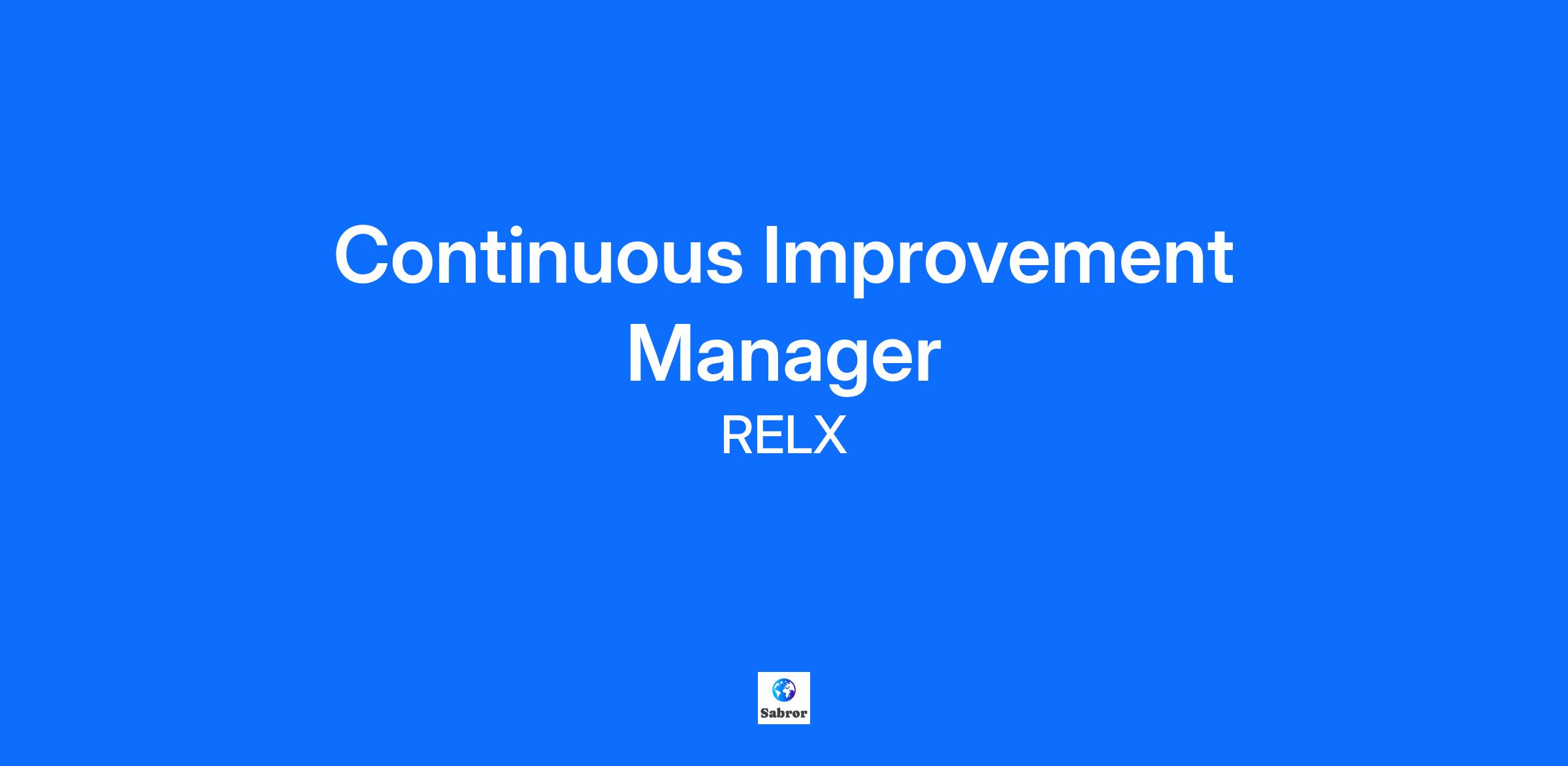 Continuous Improvement Manager

RELX

Sabror